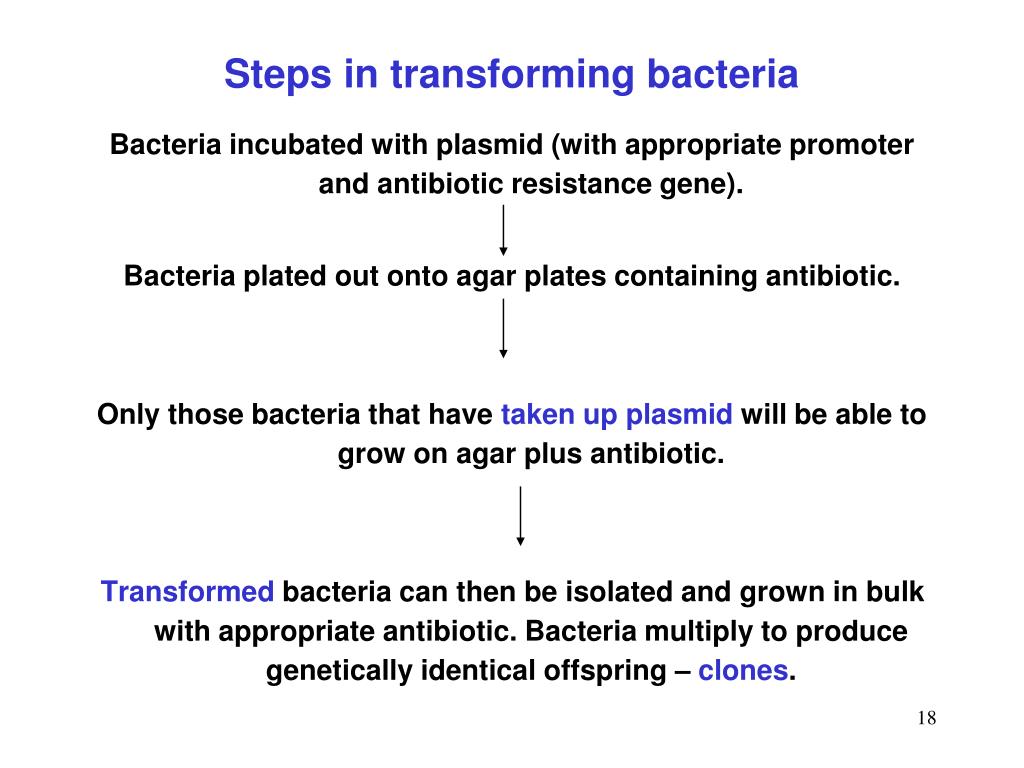 Steps in transforming bacteria

Bacteria incubated with plasmid (with appropriate promoter and antibiotic resistance gene).

Bacteria plated out onto agar plates containing antibiotic.

Only those bacteria that have taken up plasmid will be able to grow on agar plus antibiotic.

Transformed bacteria can then be isolated and grown in bulk with appropriate antibiotic. Bacteria multiply to produce genetically identical offspring – clones.

18